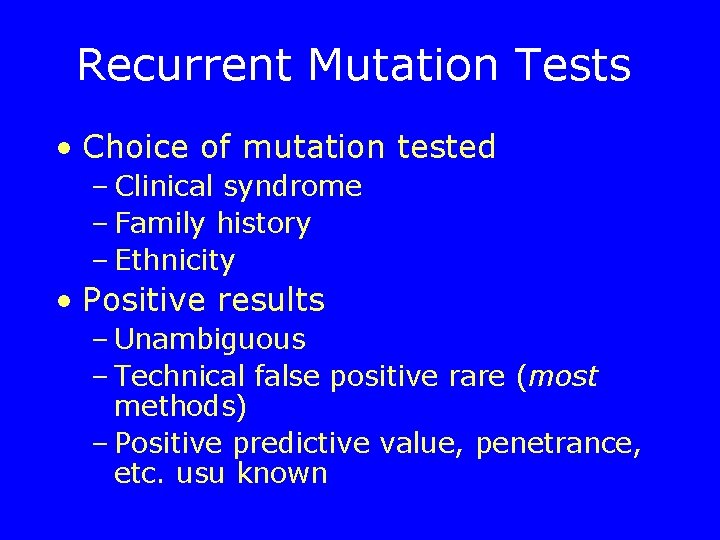 Recurrent Mutation Tests

• Choice of mutation tested
– Clinical syndrome
– Family history
– Ethnicity
• Positive results
– Unambiguous
– Technical false positive rare (most methods)
– Positive predictive value, penetrance, etc. usu known